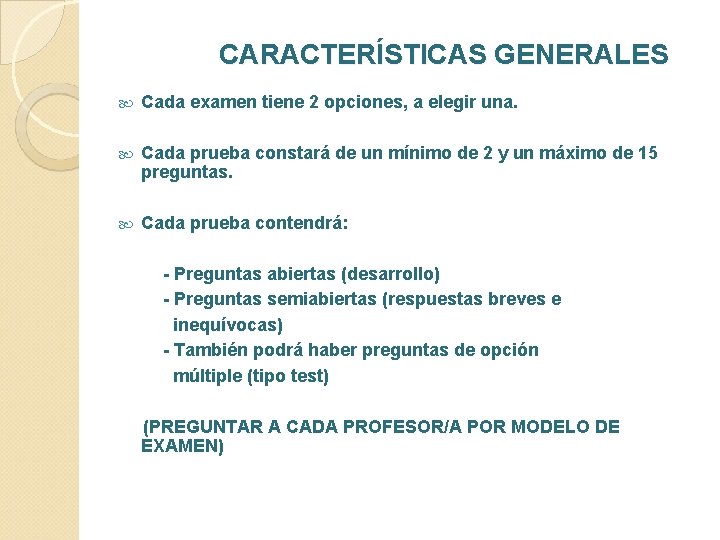 CARACTERÍSTICAS GENERALES

Cada examen tiene 2 opciones, a elegir una.

Cada prueba constará de un mínimo de 2 y un máximo de 15 preguntas.

Cada prueba contendrá:

- Preguntas abiertas (desarrollo)
- Preguntas semiabiertas (respuestas breves e inequívocas)
- También podrá haber preguntas de opción múltiple (tipo test)

(PREGUNTAR A CADA PROFESOR/A POR MODELO DE EXAMEN)